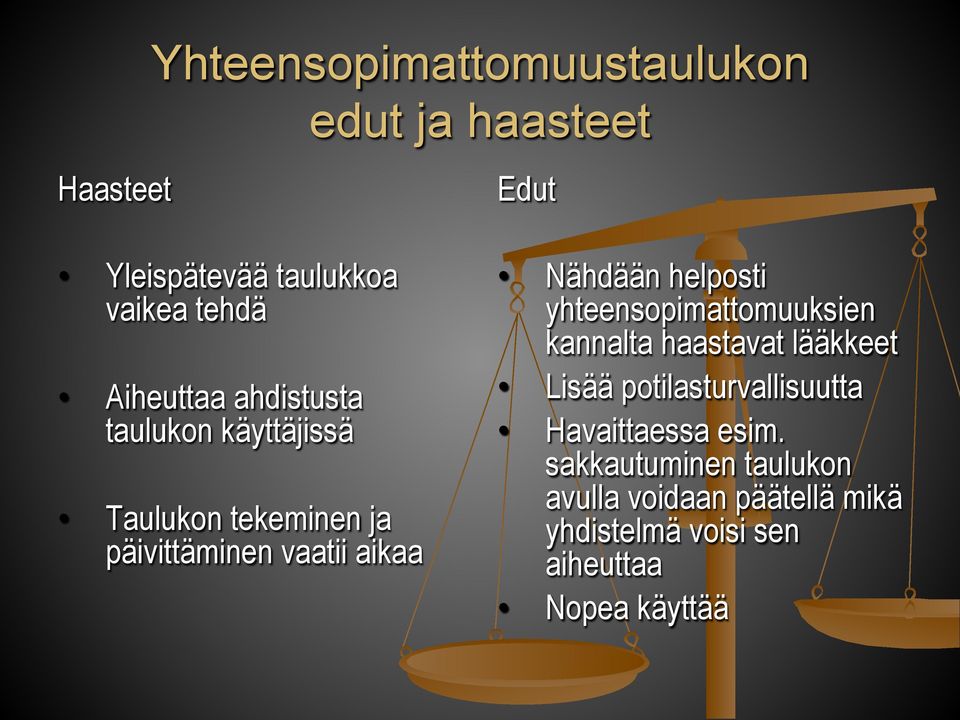 Yhteensopimattomuustaulukon edut ja haasteet

Haasteet

• Yleispätevää taulukkoa vaikea tehdä

• Aiheuttaa ahdistusta taulukon käyttäjissä

• Taulukon tekeminen ja päivittäminen vaatii aikaa

Edut

• Nähdään helposti yhteensopimattomuuksien kannalta haastavat lääkkeet
• Lisää potilasturvallisuutta
• Havaittaessa esim. sakkautuminen taulukon avulla voidaan päätellä mikä yhdistelmä voisi sen aiheuttaa
• Nopea käyttää